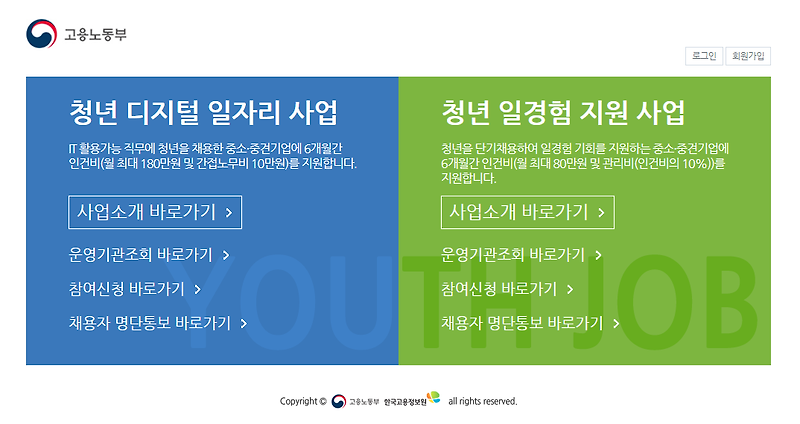 고용노동부

로그인 회원가입

청년 디지털 일자리 사업

IT 활용가능 직무에 청년을 채용한 중소·중견기업에 6개월간 인건비(월 최대 180만원 및 간접노무비 10만원)를 지원합니다.

사업소개 바로가기 >

운영기관조회 바로가기 >

참여신청 바로가기 >

채용자 명단통보 바로가기 >

청년 일경험 지원 사업

청년을 단기채용하여 일경험 기회를 지원하는 중소·중견기업에 6개월간 인건비(월 최대 80만원 및 관리비(인건비의 10%))를 지원합니다.

사업소개 바로가기 >

운영기관조회 바로가기 >

참여신청 바로가기 >

채용자 명단통보 바로가기 >

YOUTH JOB

Copyright © 고용노동부 한국고용정보원 all rights reserved.